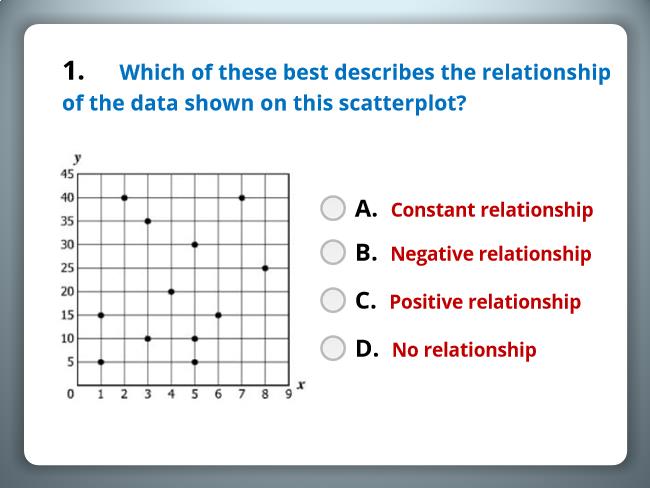 1. Which of these best describes the relationship of the data shown on this scatterplot?

y
45
40
35
30
25
20
15
10
5
0 1 2 3 4 5 6 7 8 9 x

A. Constant relationship

B. Negative relationship

C. Positive relationship

D. No relationship